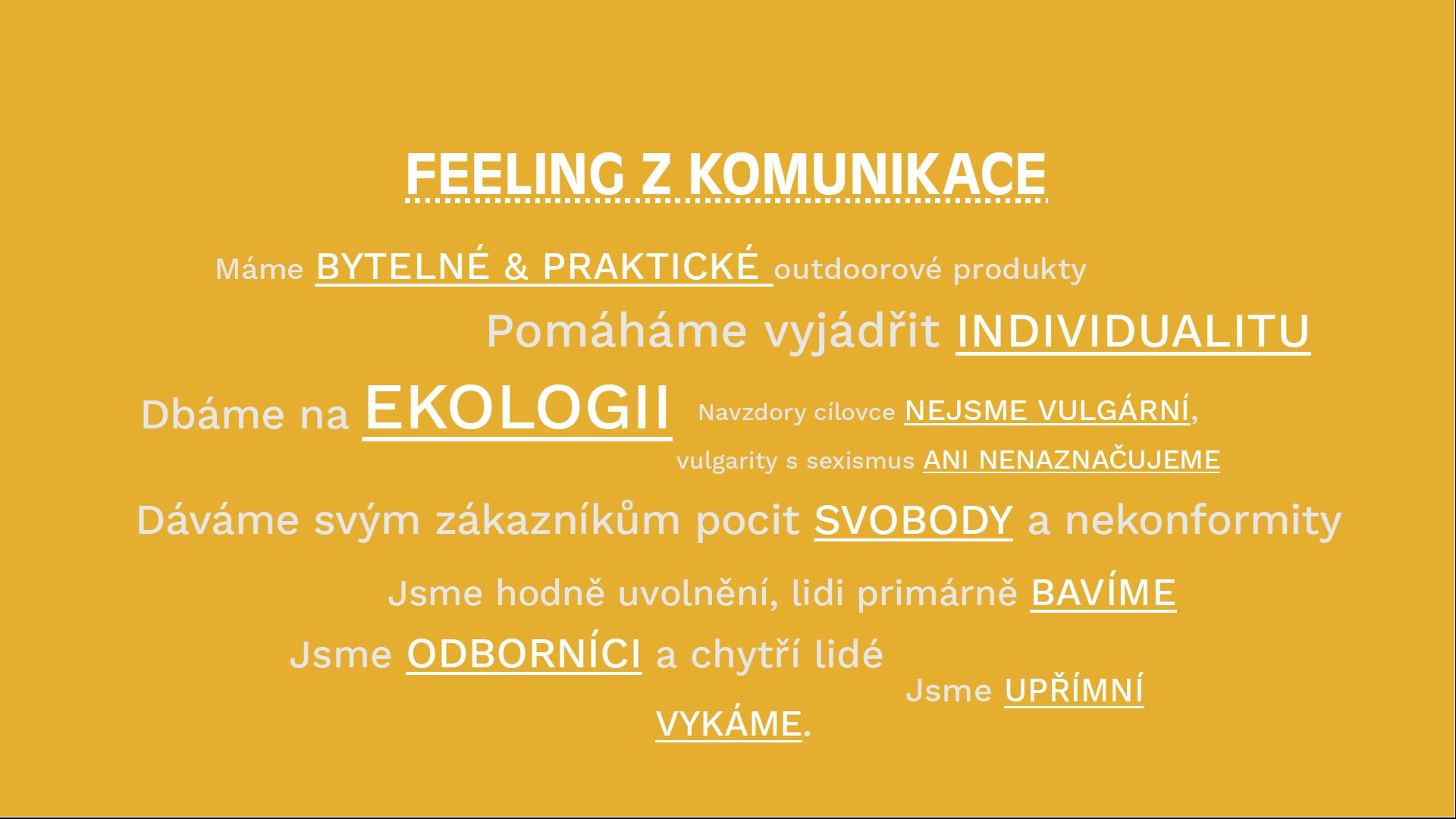 FEELING Z KOMUNIKACE

Máme BYTELNÉ & PRAKTICKÉ outdoorové produkty

Pomáháme vyjádřit INDIVIDUALITU

Dbáme na EKOLOGII

Navzdory cílovce NEJSME VULGÁRNÍ, vulgarity s sexismus ANI NENAZNAČUJEME

Dáváme svým zákazníkům pocit SVOBODY a nekonformity

Jsme hodně uvolnění, lidi primárně BAVÍME

Jsme ODBORNÍCI a chytří lidé

Jsme UPŘÍMNÍ

VYKÁME.